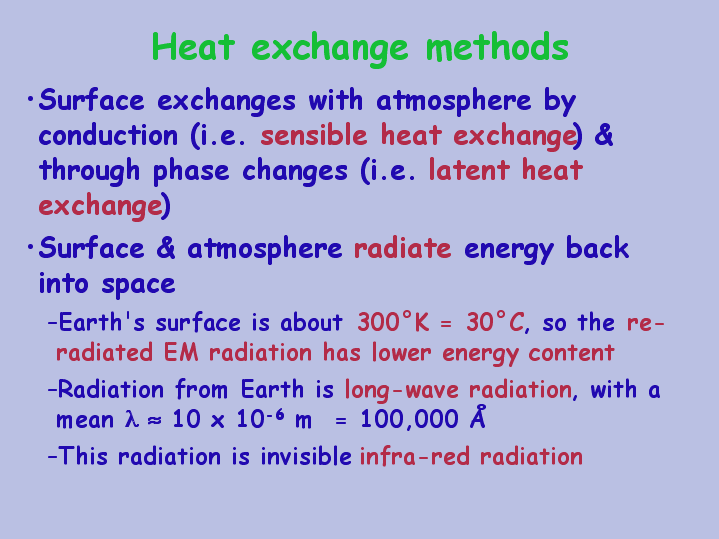 Heat exchange methods

•Surface exchanges with atmosphere by conduction (i.e. sensible heat exchange) & through phase changes (i.e. latent heat exchange)

•Surface & atmosphere radiate energy back into space

–Earth's surface is about 300°K = 30°C, so the re-radiated EM radiation has lower energy content

–Radiation from Earth is long-wave radiation, with a mean $\lambda \approx 10 \times 10^{-6}$ m = 100,000 Å

–This radiation is invisible infra-red radiation